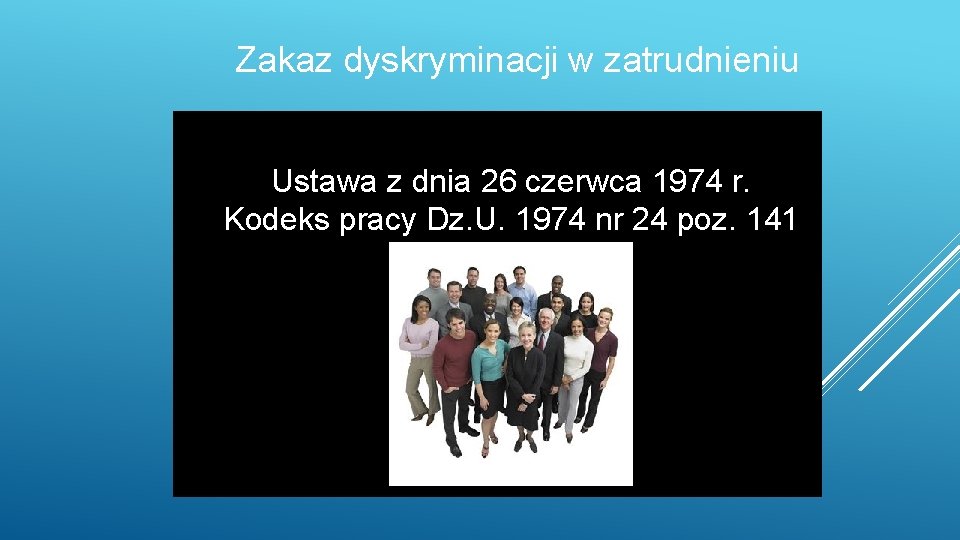 Zakaz dyskryminacji w zatrudnieniu

Ustawa z dnia 26 czerwca 1974 r. Kodeks pracy Dz.U. 1974 nr 24 poz. 141